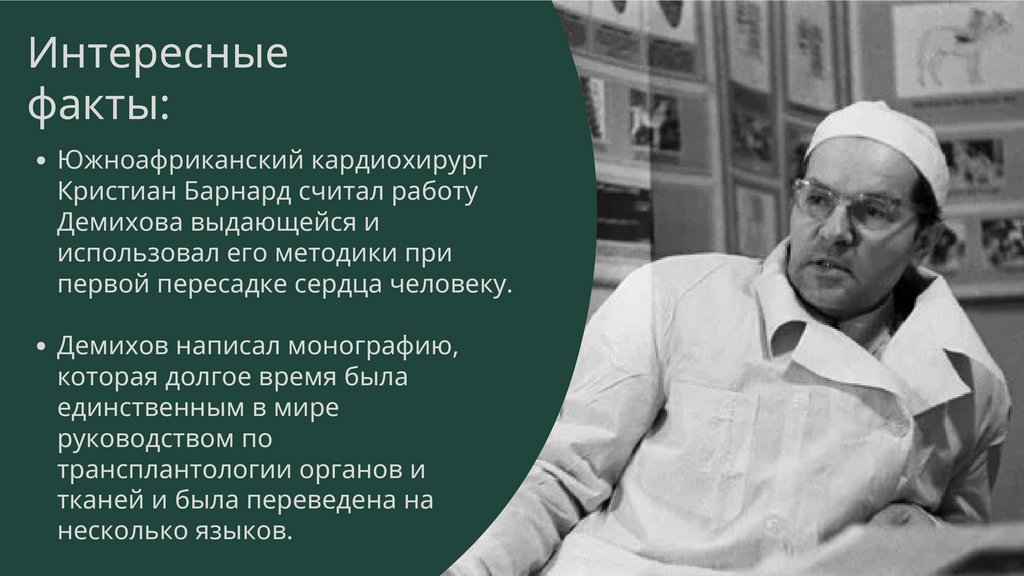 Интересные факты:

• Южноафриканский кардиохирург Кристиан Барнард считал работу Демихова выдающейся и использовал его методики при первой пересадке сердца человеку.

• Демихов написал монографию, которая долгое время была единственным в мире руководством по трансплантологии органов и тканей и была переведена на несколько языков.